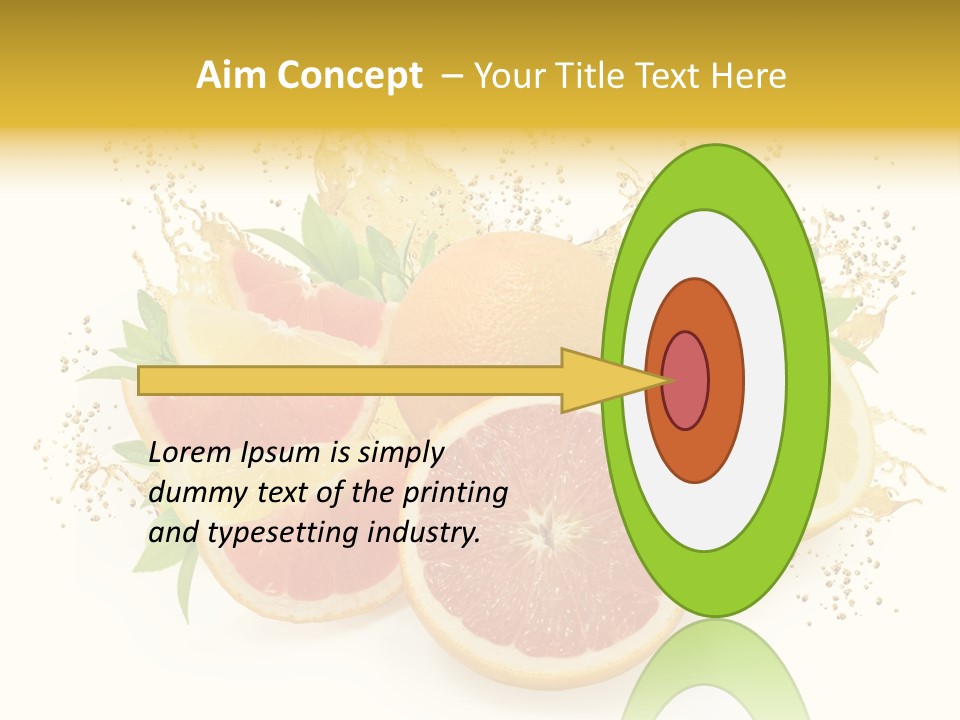 Aim Concept – Your Title Text Here

Lorem Ipsum is simply dummy text of the printing and typesetting industry.